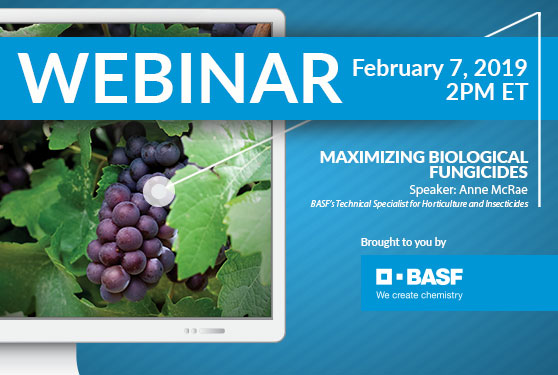 WEBINAR
February 7, 2019
2PM ET

MAXIMIZING BIOLOGICAL FUNGICIDES
Speaker: Anne McRae
BASF's Technical Specialist for Horticulture and Insecticides

Brought to you by

BASF
We create chemistry